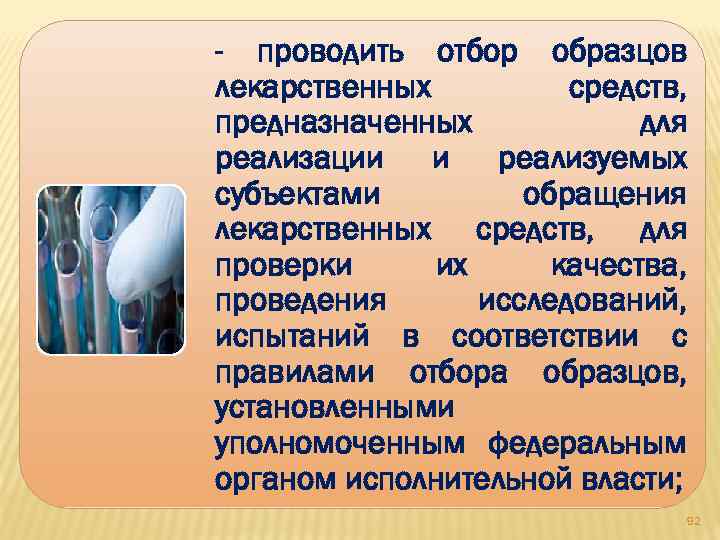 - проводить отбор образцов лекарственных средств, предназначенных для реализации и реализуемых субъектами обращения лекарственных средств, для проверки их качества, проведения исследований, испытаний в соответствии с правилами отбора образцов, установленными уполномоченным федеральным органом исполнительной власти;

92